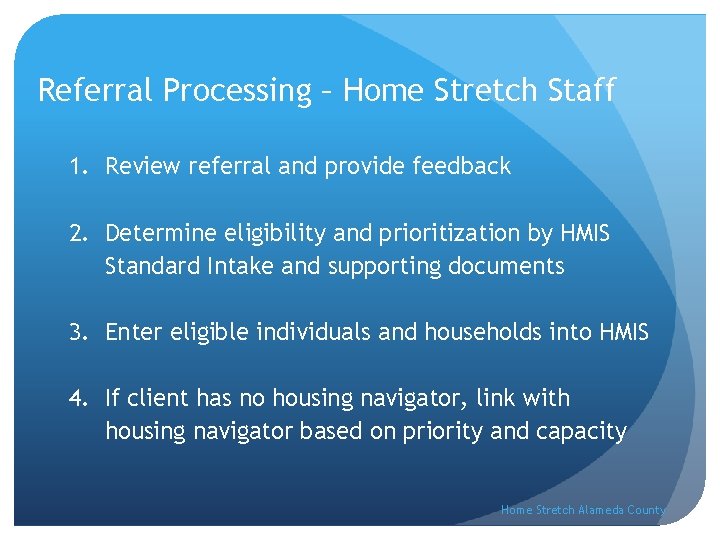 Referral Processing – Home Stretch Staff

1. Review referral and provide feedback

2. Determine eligibility and prioritization by HMIS Standard Intake and supporting documents

3. Enter eligible individuals and households into HMIS

4. If client has no housing navigator, link with housing navigator based on priority and capacity

Home Stretch Alameda County